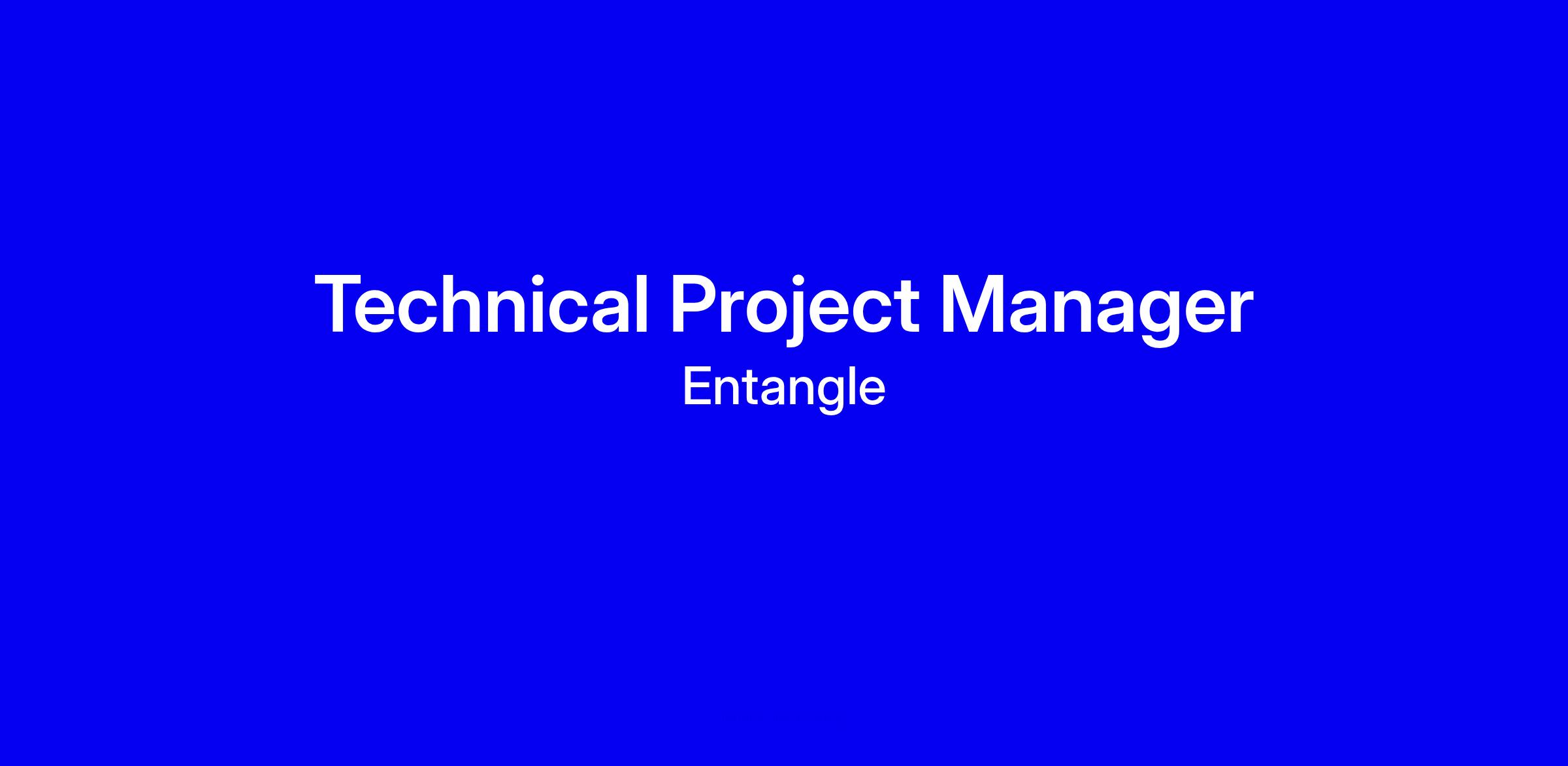 Technical Project Manager
Entangle